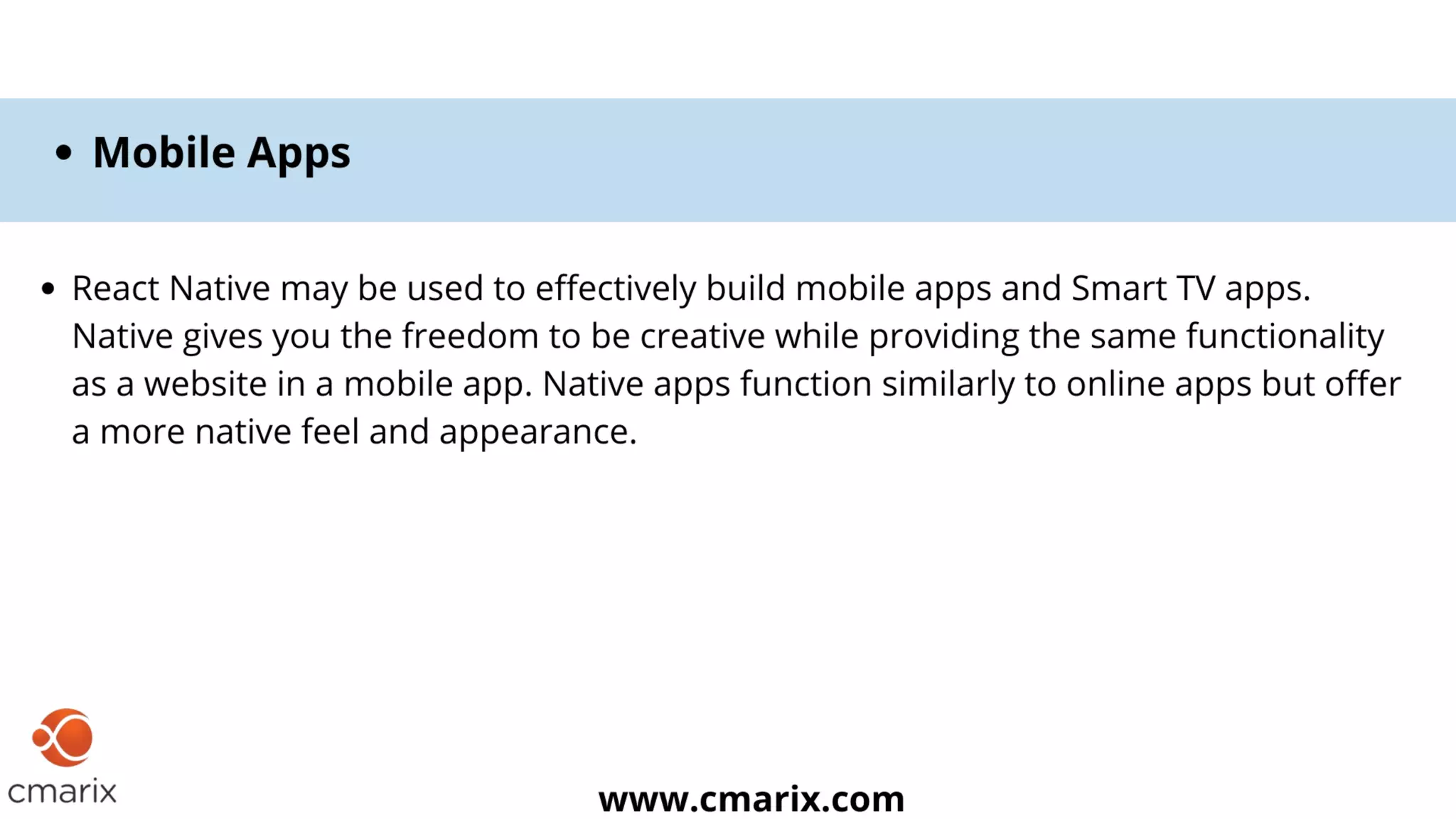 • Mobile Apps

• React Native may be used to effectively build mobile apps and Smart TV apps. Native gives you the freedom to be creative while providing the same functionality as a website in a mobile app. Native apps function similarly to online apps but offer a more native feel and appearance.

cmarix

www.cmarix.com